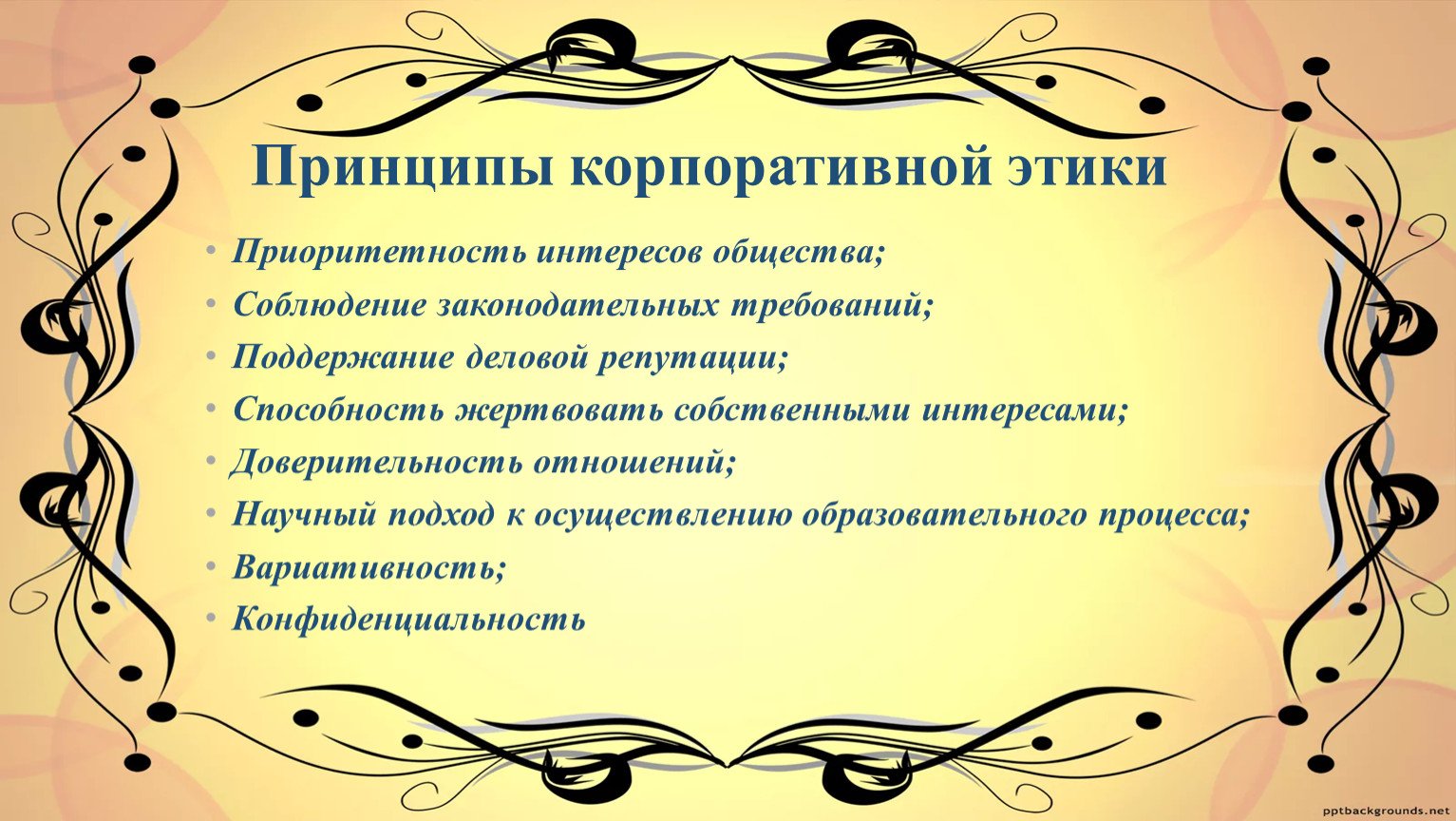 Принципы корпоративной этики

• Приоритетность интересов общества;
• Соблюдение законодательных требований;
• Поддержание деловой репутации;
• Способность жертвовать собственными интересами;
• Доверительность отношений;
• Научный подход к осуществлению образовательного процесса;
• Вариативность;
• Конфиденциальность

pptbackgrounds.net